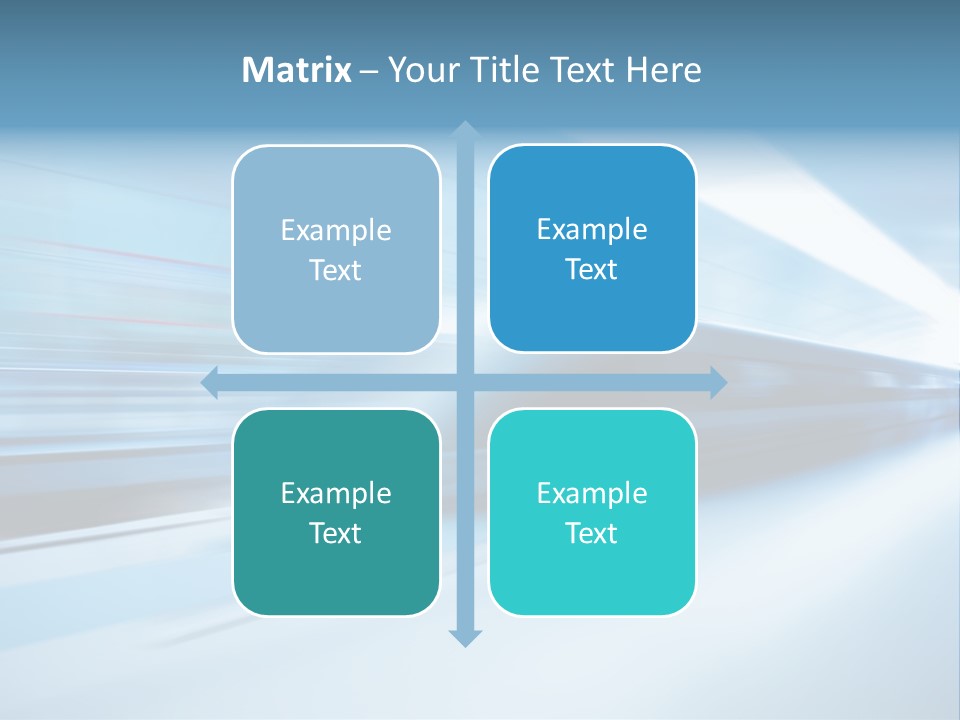 Matrix – Your Title Text Here

Example Text

Example Text

Example Text

Example Text